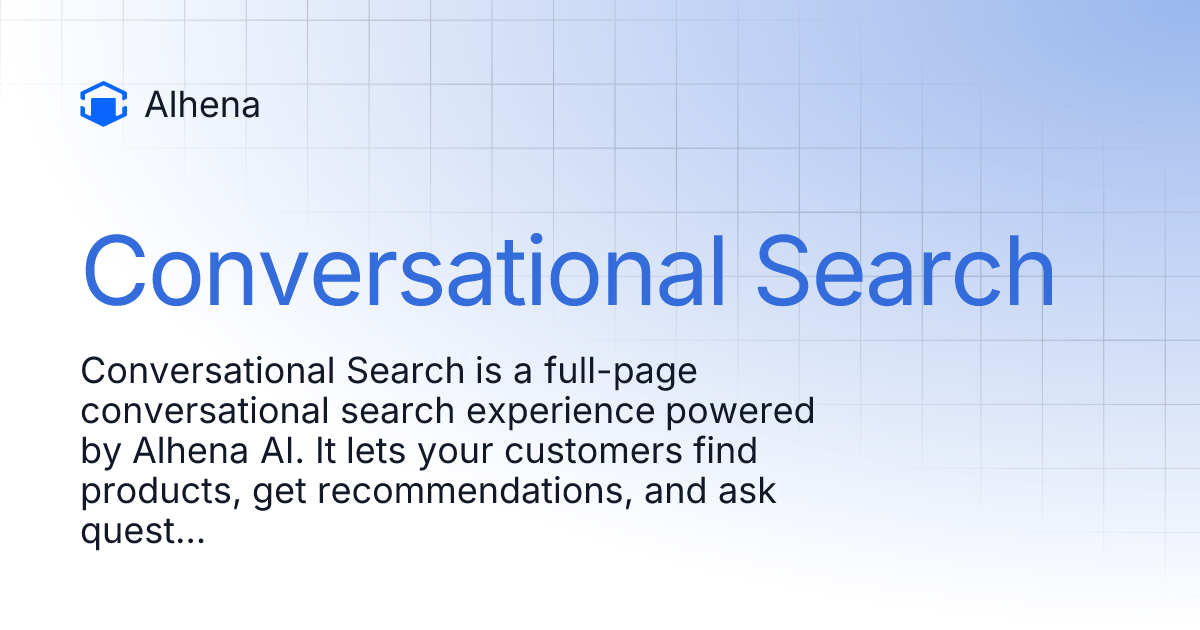 Alhena

Conversational Search

Conversational Search is a full-page conversational search experience powered by Alhena AI. It lets your customers find products, get recommendations, and ask quest...